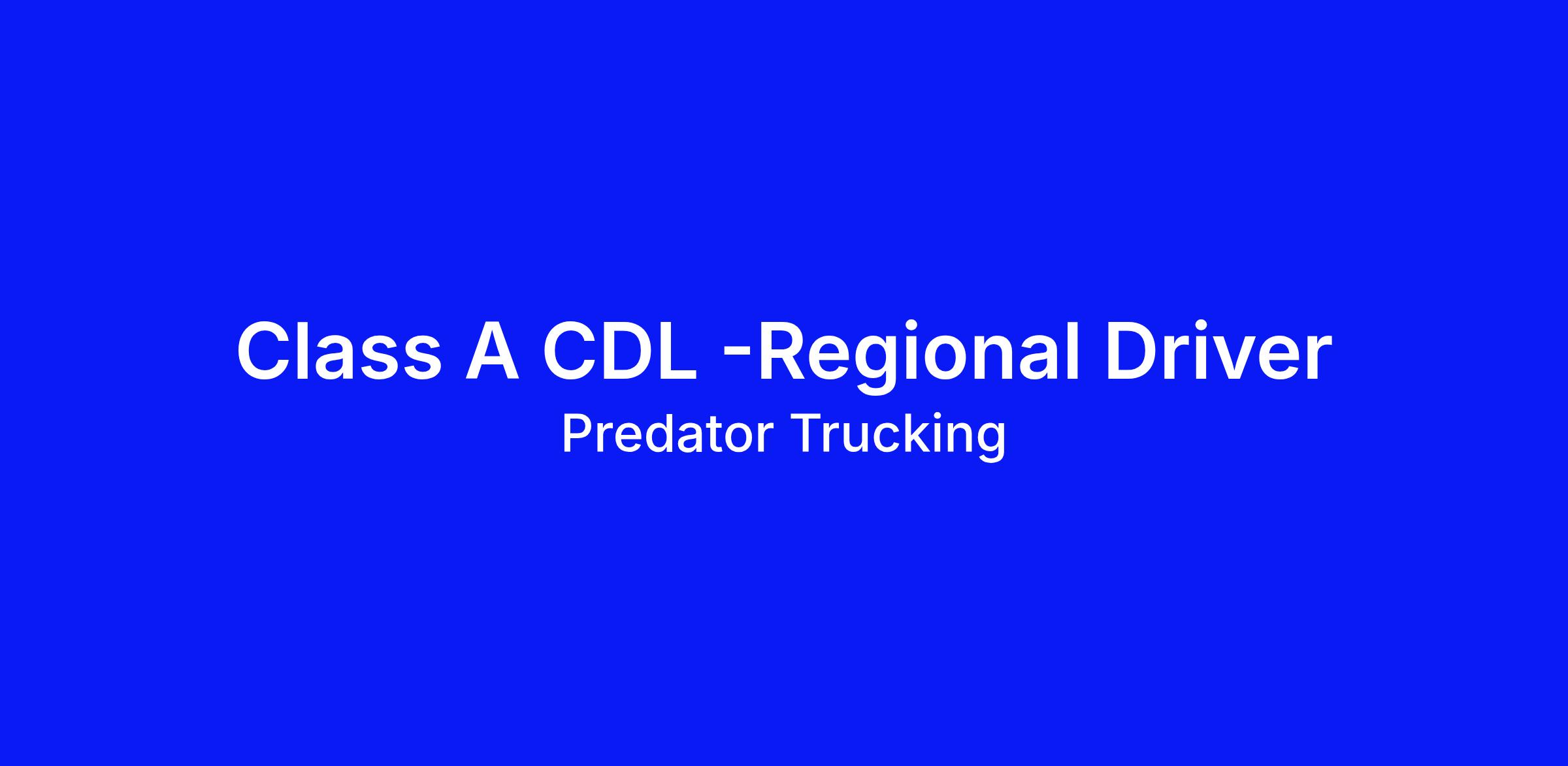 Class A CDL -Regional Driver
Predator Trucking